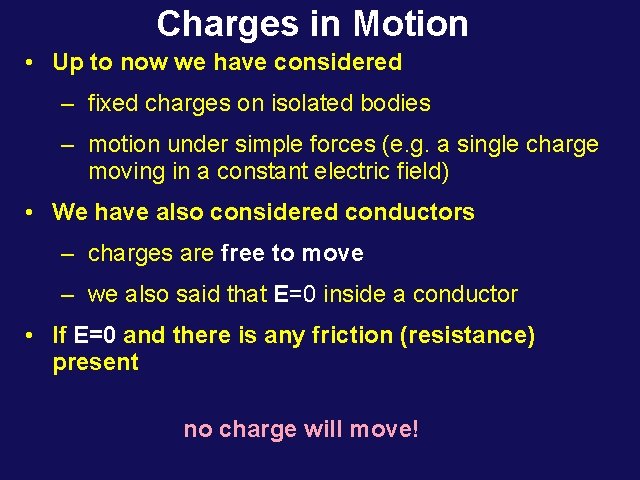 Charges in Motion

• Up to now we have considered

– fixed charges on isolated bodies

– motion under simple forces (e.g. a single charge moving in a constant electric field)

• We have also considered conductors

– charges are free to move

– we also said that E=0 inside a conductor

• If E=0 and there is any friction (resistance) present

no charge will move!